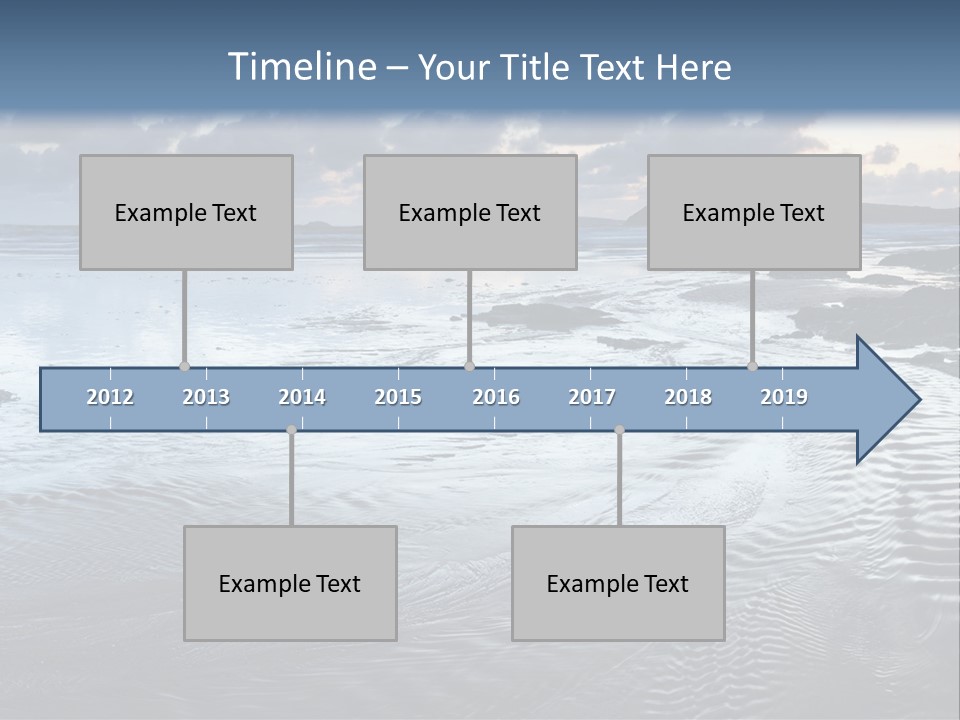 Timeline – Your Title Text Here

Example Text

Example Text

Example Text

2012 2013 2014 2015 2016 2017 2018 2019

Example Text

Example Text